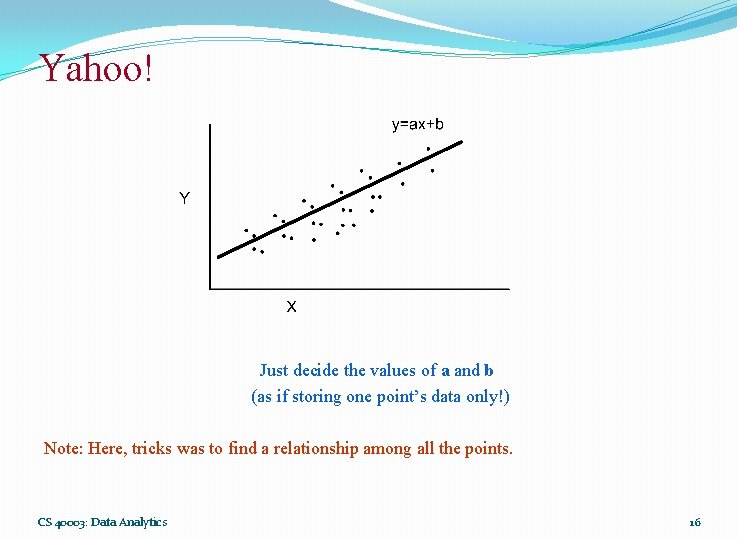 Yahoo!

y=ax+b

Y

X

Just decide the values of a and b
(as if storing one point's data only!)

Note: Here, tricks was to find a relationship among all the points.

CS 40003: Data Analytics

16